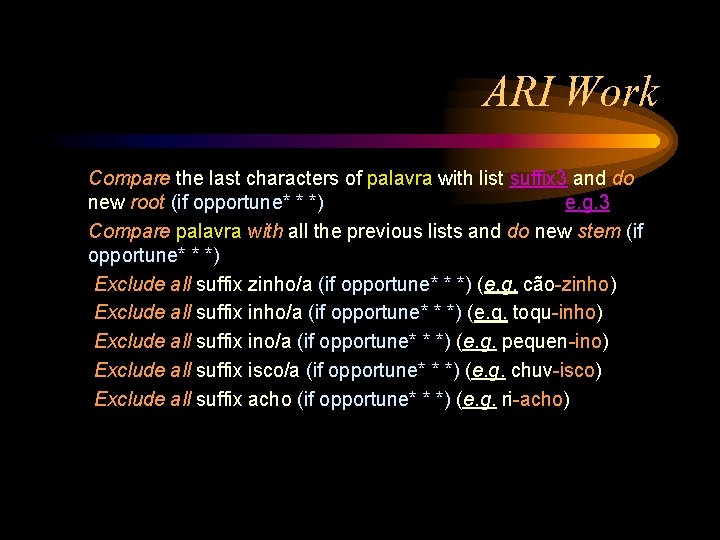 ARI Work

Compare the last characters of palavra with list suffix3 and do new root (if opportune* * *) e.g.3

Compare palavra with all the previous lists and do new stem (if opportune* * *)

Exclude all suffix zinho/a (if opportune* * *) (e.g. cão-zinho)

Exclude all suffix inho/a (if opportune* * *) (e.g. toqu-inho)

Exclude all suffix ino/a (if opportune* * *) (e.g. pequen-ino)

Exclude all suffix isco/a (if opportune* * *) (e.g. chuv-isco)

Exclude all suffix acho (if opportune* * *) (e.g. ri-acho)